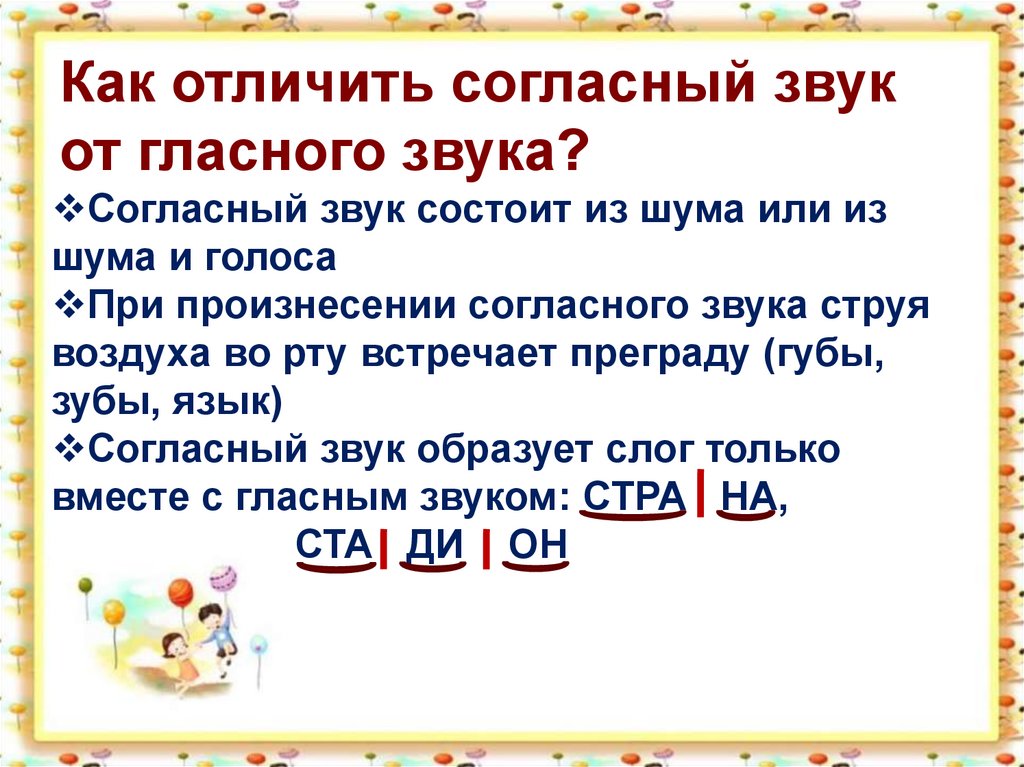 Как отличить согласный звук от гласного звука?

❖Согласный звук состоит из шума или из шума и голоса
❖При произнесении согласного звука струя воздуха во рту встречает преграду (губы, зубы, язык)
❖Согласный звук образует слог только вместе с гласным звуком: СТРА | НА,
СТА | ДИ | ОН